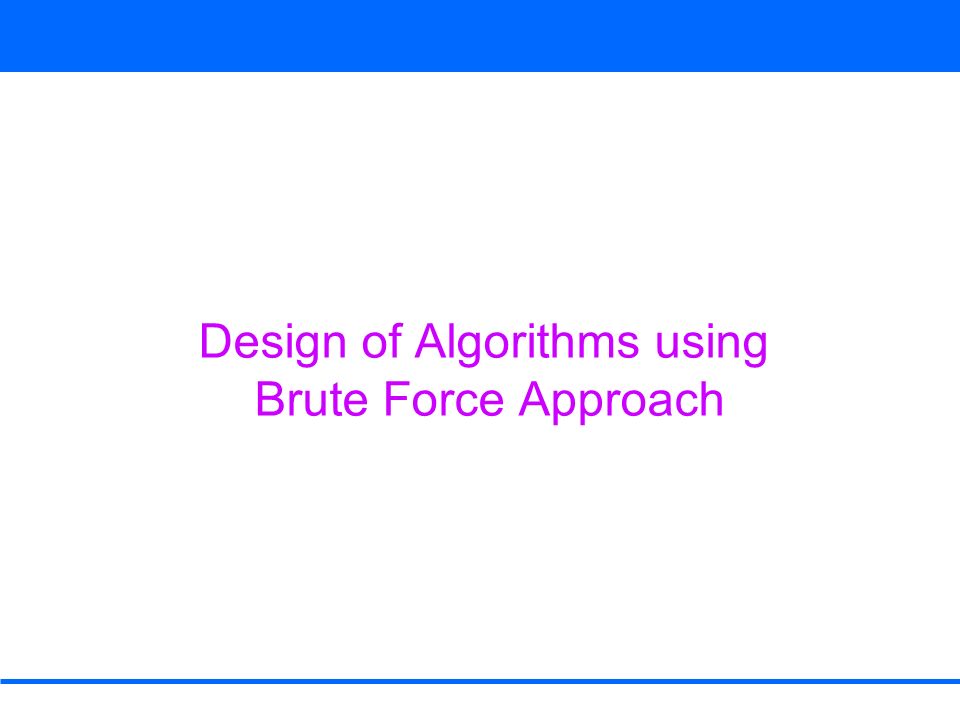 Design of Algorithms using Brute Force Approach